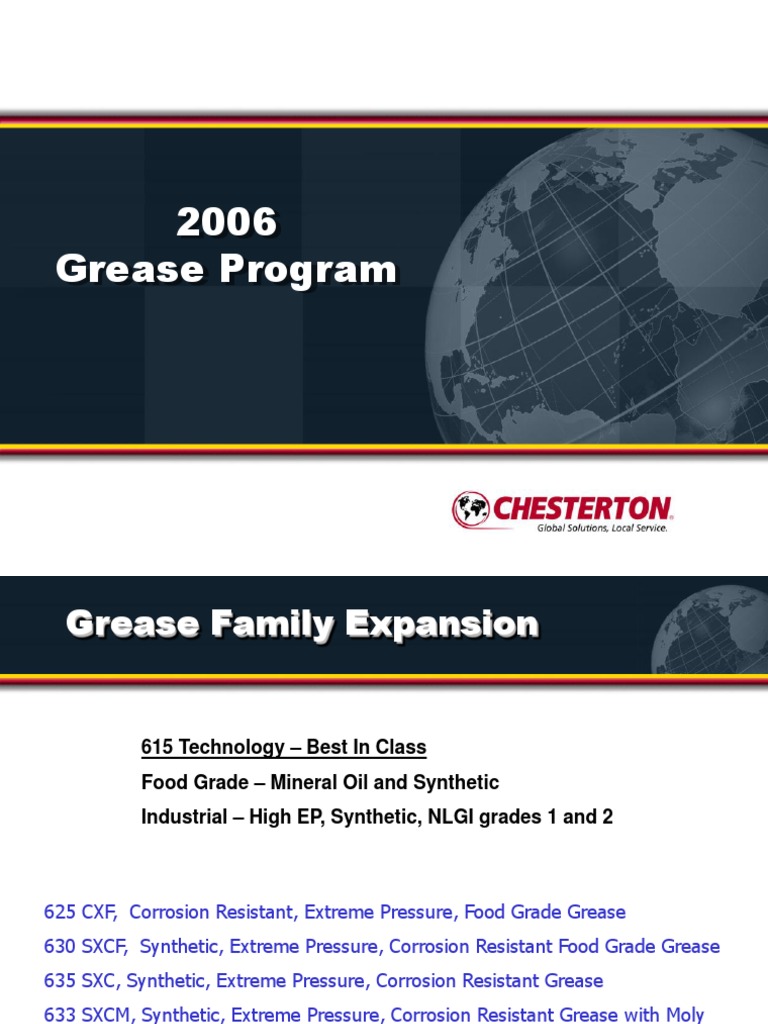 2006
Grease Program

CHESTERTON
Global Solutions, Local Service.

Grease Family Expansion

615 Technology – Best In Class

Food Grade – Mineral Oil and Synthetic

Industrial – High EP, Synthetic, NLGI grades 1 and 2

625 CXF, Corrosion Resistant, Extreme Pressure, Food Grade Grease

630 SXCF, Synthetic, Extreme Pressure, Corrosion Resistant Food Grade Grease

635 SXC, Synthetic, Extreme Pressure, Corrosion Resistant Grease

633 SXCM, Synthetic, Extreme Pressure, Corrosion Resistant Grease with Moly